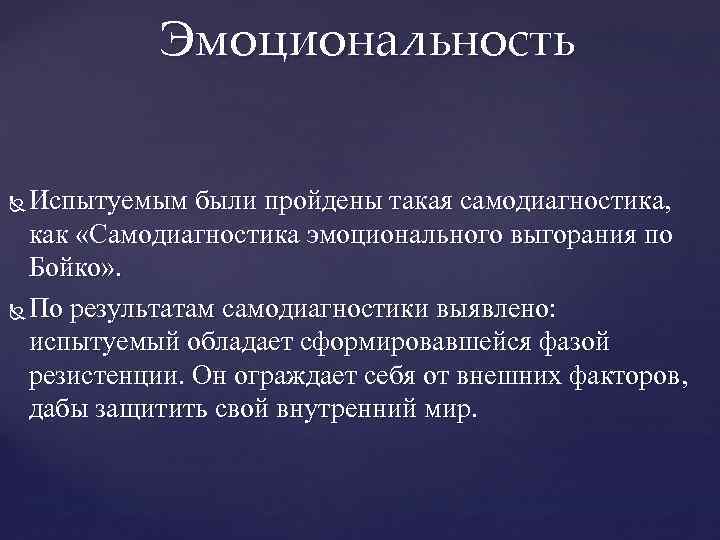 Эмоциональность

Испытуемым были пройдены такая самодиагностика, как «Самодиагностика эмоционального выгорания по Бойко».

По результатам самодиагностики выявлено: испытуемый обладает сформировавшейся фазой резистенции. Он ограждает себя от внешних факторов, дабы защитить свой внутренний мир.